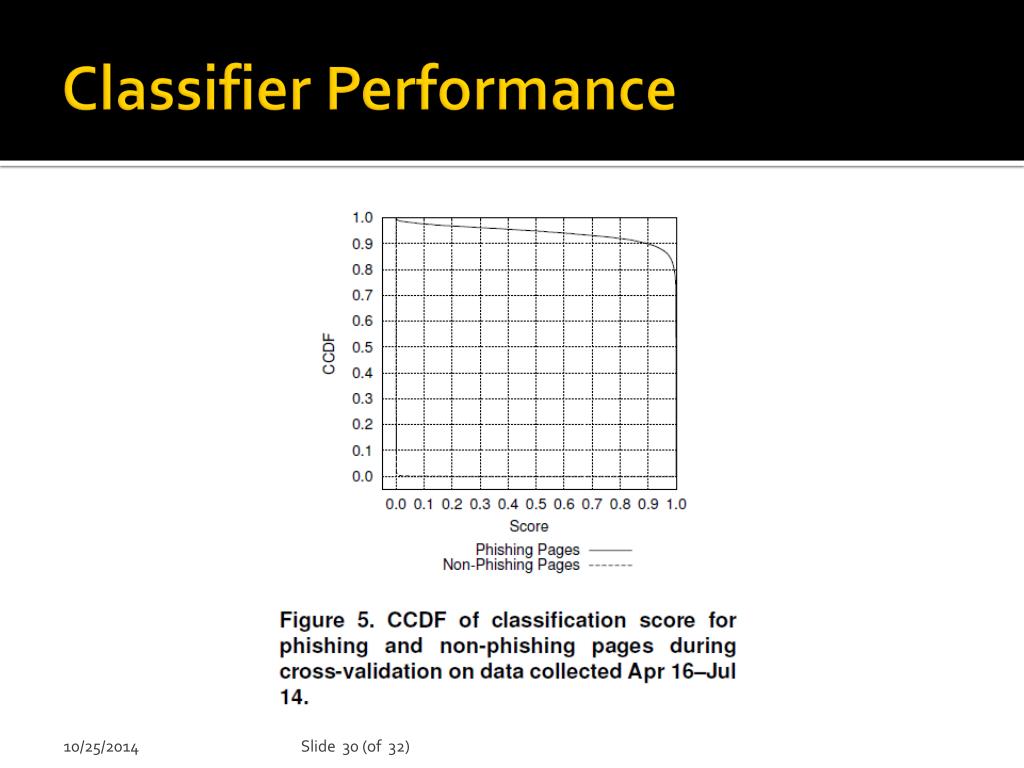 Classifier Performance

1.0
0.9
0.8
0.7
0.6
0.5
0.4
0.3
0.2
0.1
0.0

CCDF

0.0 0.1 0.2 0.3 0.4 0.5 0.6 0.7 0.8 0.9 1.0

Score

Phishing Pages
Non-Phishing Pages

Figure 5. CCDF of classification score for phishing and non-phishing pages during cross-validation on data collected Apr 16–Jul 14.

10/25/2014

Slide 30 (of 32)